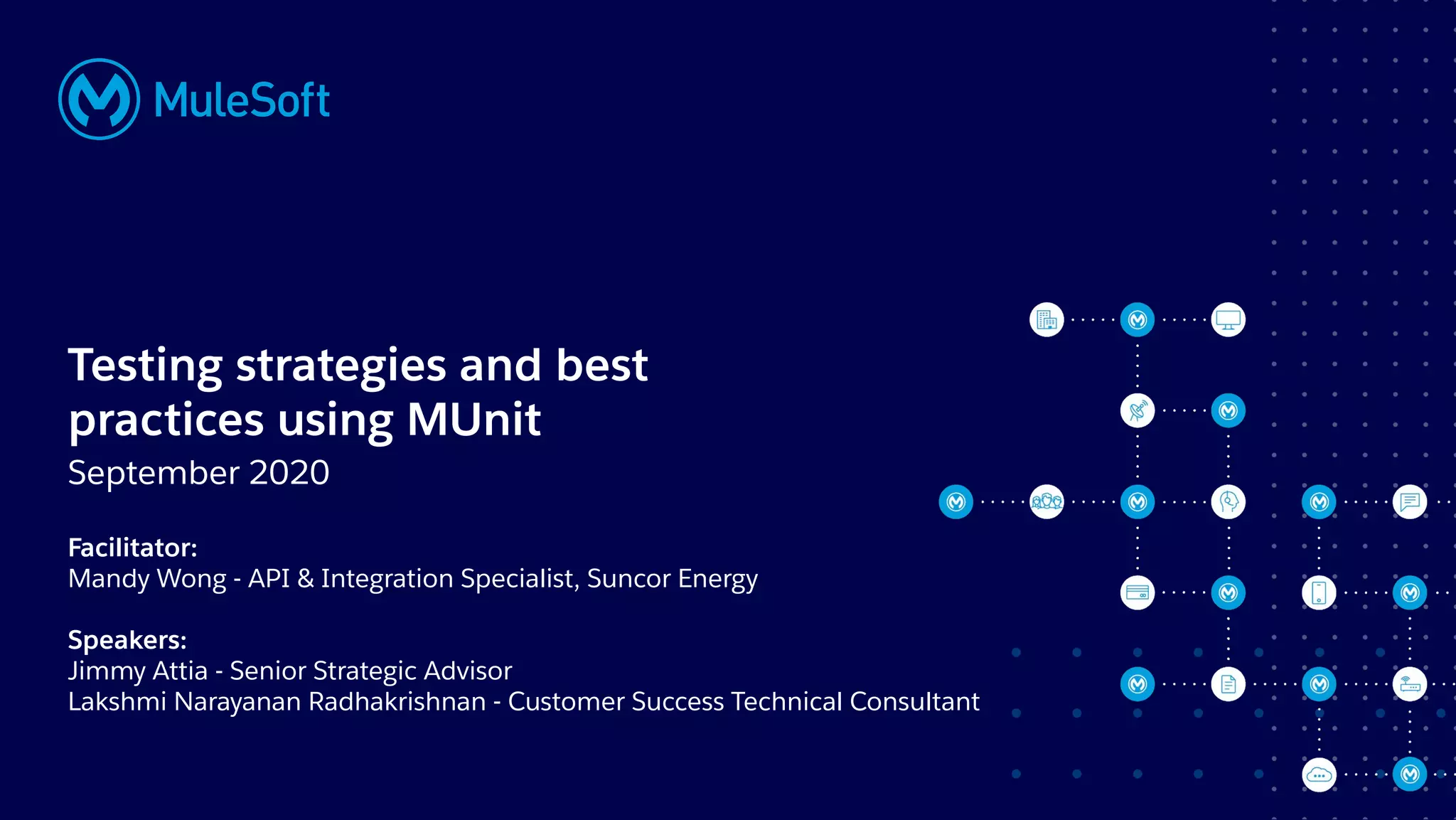 MuleSoft

Testing strategies and best practices using MUnit
September 2020

Facilitator:
Mandy Wong - API & Integration Specialist, Suncor Energy

Speakers:
Jimmy Attia - Senior Strategic Advisor
Lakshmi Narayanan Radhakrishnan - Customer Success Technical Consultant